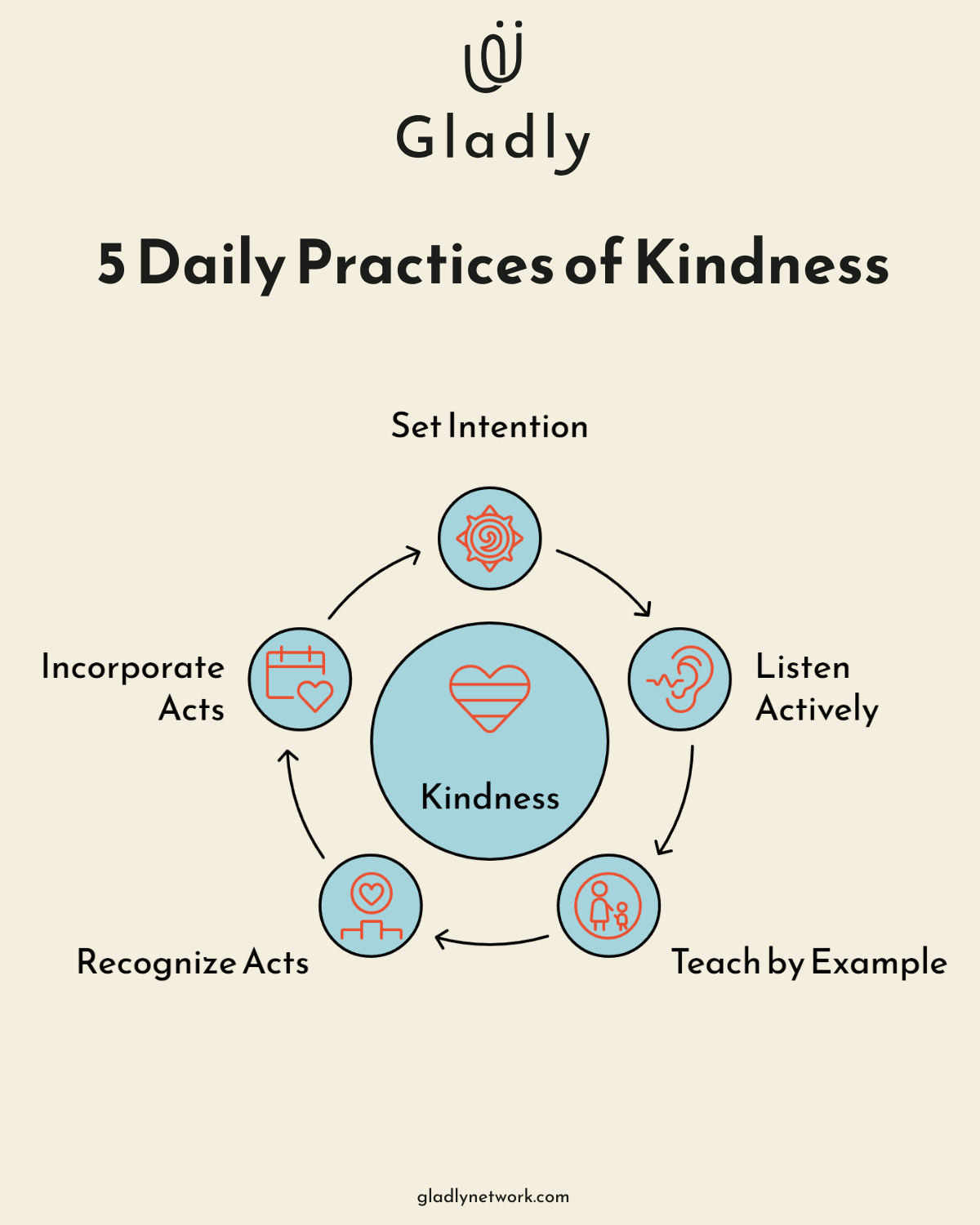 Gladly

5 Daily Practices of Kindness

Set Intention

Listen Actively

Teach by Example

Recognize Acts

Incorporate Acts

Kindness

gladlynetwork.com